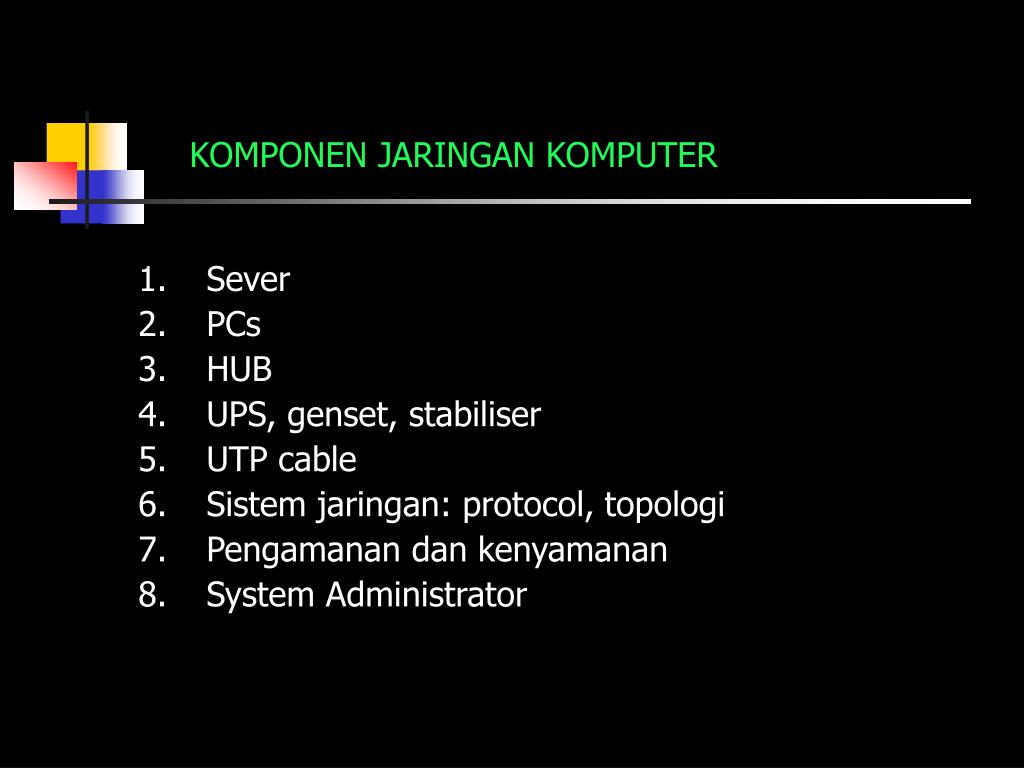 KOMPONEN JARINGAN KOMPUTER

1. Sever
2. PCs
3. HUB
4. UPS, genset, stabiliser
5. UTP cable
6. Sistem jaringan: protocol, topologi
7. Pengamanan dan kenyamanan
8. System Administrator